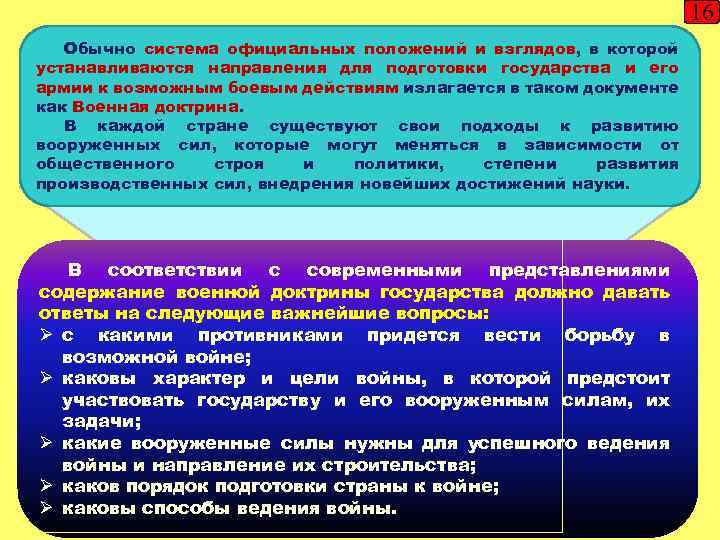 16

Обычно система официальных положений и взглядов, в которой устанавливаются направления для подготовки государства и его армии к возможным боевым действиям излагается в таком документе как Военная доктрина.

В каждой стране существуют свои подходы к развитию вооруженных сил, которые могут меняться в зависимости от общественного строя и политики, степени развития производственных сил, внедрения новейших достижений науки.

В соответствии с современными представлениями содержание военной доктрины государства должно давать ответы на следующие важнейшие вопросы:
➢ с какими противниками придется вести борьбу в возможной войне;
➢ каковы характер и цели войны, в которой предстоит участвовать государству и его вооруженным силам, их задачи;
➢ какие вооруженные силы нужны для успешного ведения войны и направление их строительства;
➢ каков порядок подготовки страны к войне;
➢ каковы способы ведения войны.